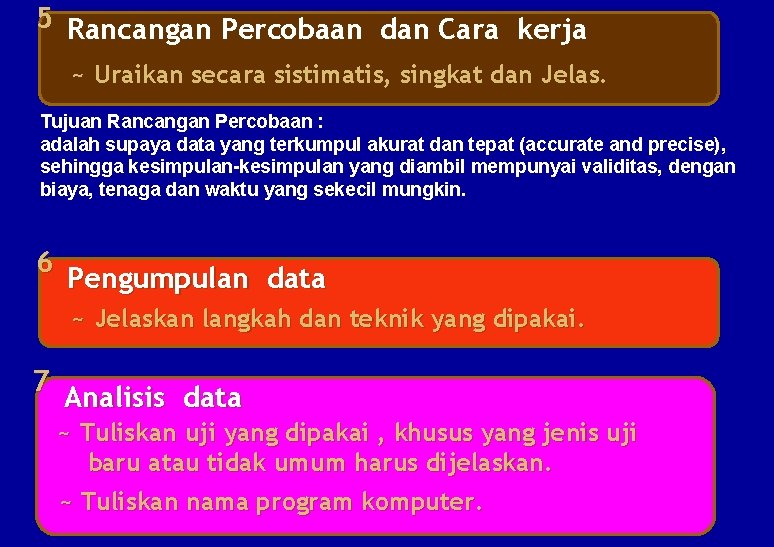 5 Rancangan Percobaan dan Cara kerja

~ Uraikan secara sistimatis, singkat dan Jelas.

Tujuan Rancangan Percobaan :
adalah supaya data yang terkumpul akurat dan tepat (accurate and precise), sehingga kesimpulan-kesimpulan yang diambil mempunyai validitas, dengan biaya, tenaga dan waktu yang sekecil mungkin.

6 Pengumpulan data

~ Jelaskan langkah dan teknik yang dipakai.

7 Analisis data

~ Tuliskan uji yang dipakai , khusus yang jenis uji baru atau tidak umum harus dijelaskan.

~ Tuliskan nama program komputer.